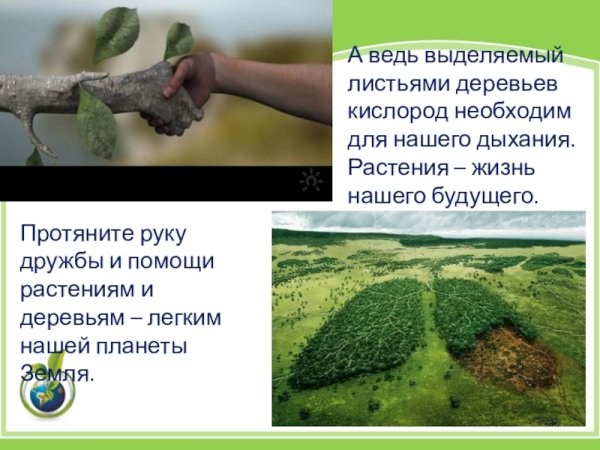 А ведь выделяемый листьями деревьев кислород необходим для нашего дыхания. Растения – жизнь нашего будущего.

Протяните руку дружбы и помощи растениям и деревьям – легким нашей планеты Земля.